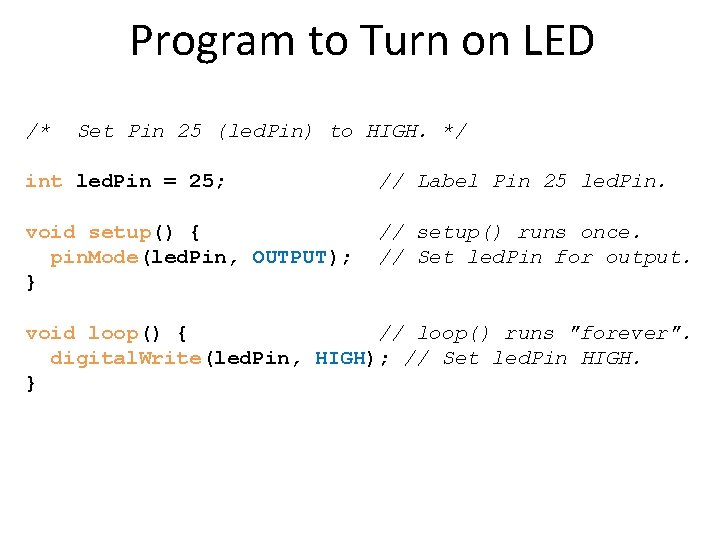 Program to Turn on LED

/* Set Pin 25 (ledPin) to HIGH. */

int ledPin = 25; // Label Pin 25 ledPin.

void setup() { // setup() runs once.
pinMode(ledPin, OUTPUT); // Set ledPin for output.
}

void loop() { // loop() runs "forever".
digitalWrite(ledPin, HIGH); // Set ledPin HIGH.
}